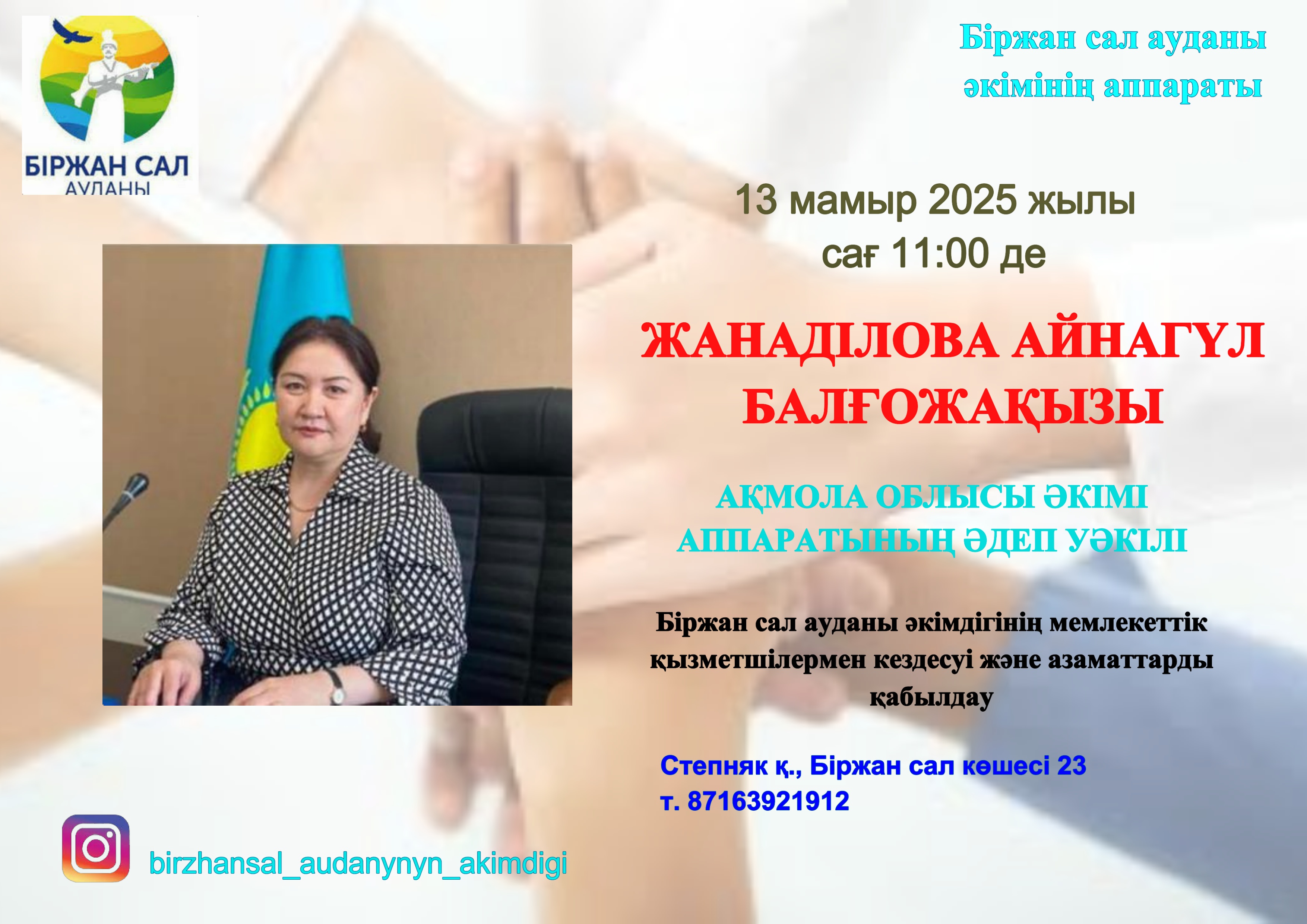 БІРЖАН САЛ АУДАНЫ

Біржан сал ауданы әкімінің аппараты

13 мамыр 2025 жылы
сағ 11:00 де

ЖАНАДІЛОВА АЙНАГҮЛ БАЛҒОЖАҚЫЗЫ

АҚМОЛА ОБЛЫСЫ ӘКІМІ АППАРАТЫНЫҢ ӘДЕП УӘКІЛІ

Біржан сал ауданы әкімдігінің мемлекеттік қызметшілермен кездесуі және азаматтарды қабылдау

Степняк қ., Біржан сал көшесі 23
т. 87163921912

birzhansal_audanynyn_akimdigi